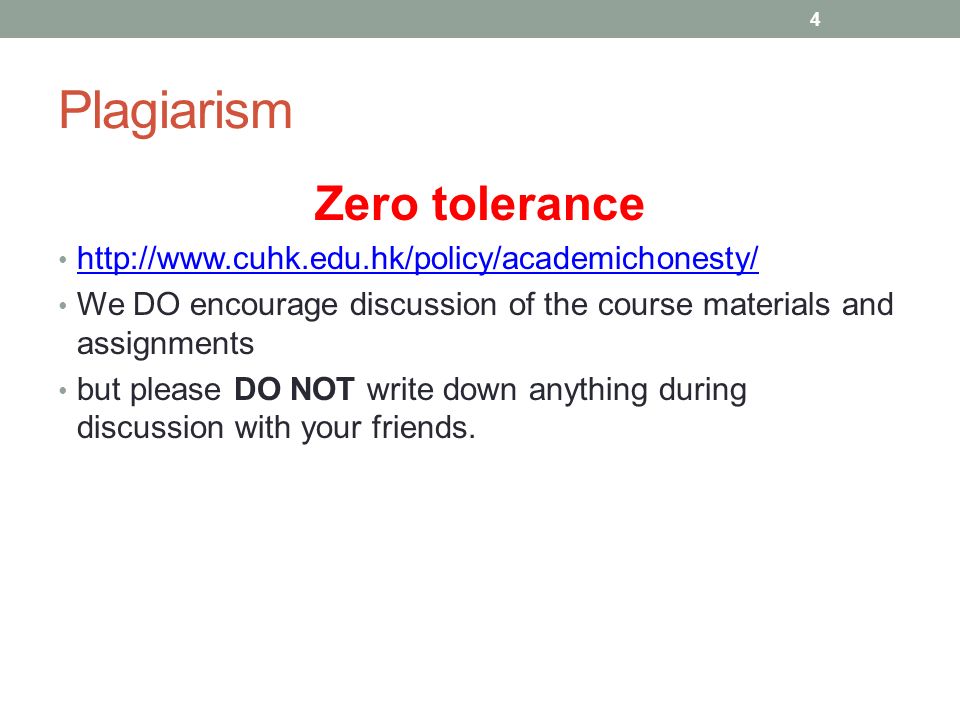 4

Plagiarism

Zero tolerance

• http://www.cuhk.edu.hk/policy/academichonesty/
• We DO encourage discussion of the course materials and assignments
• but please DO NOT write down anything during discussion with your friends.